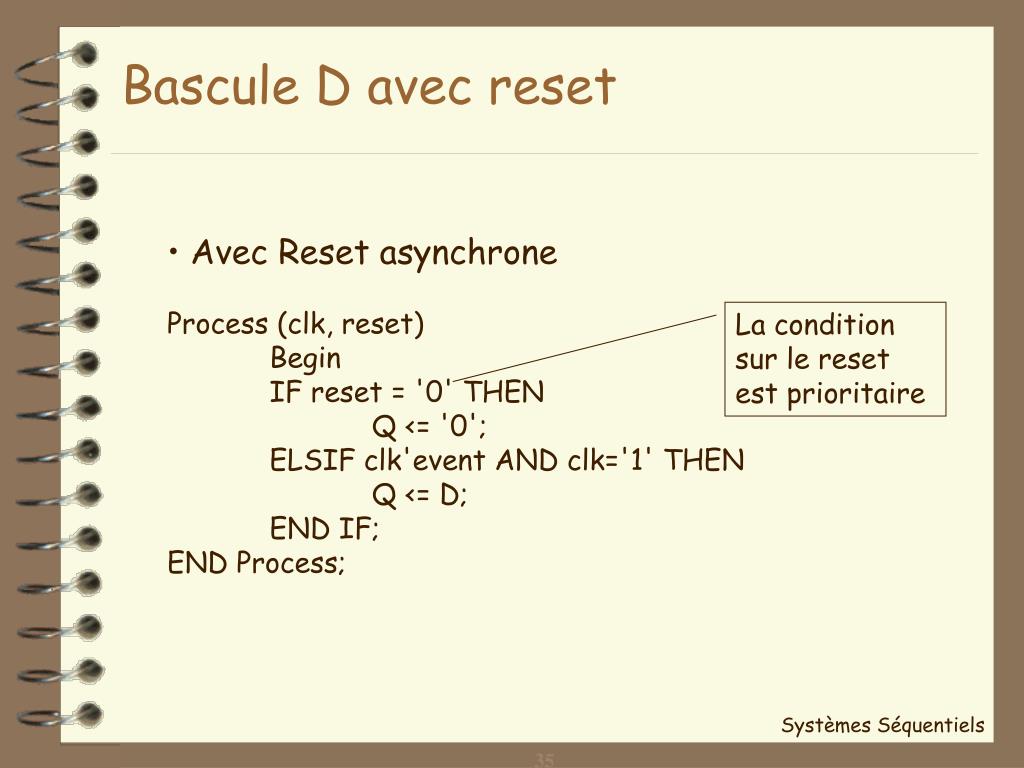 Bascule D avec reset

• Avec Reset asynchrone

Process (clk, reset)
Begin
IF reset = '0' THEN
Q <= '0';
ELSIF clk'event AND clk='1' THEN
Q <= D;
END IF;
END Process;

La condition sur le reset est prioritaire

Systèmes Séquentiels

35